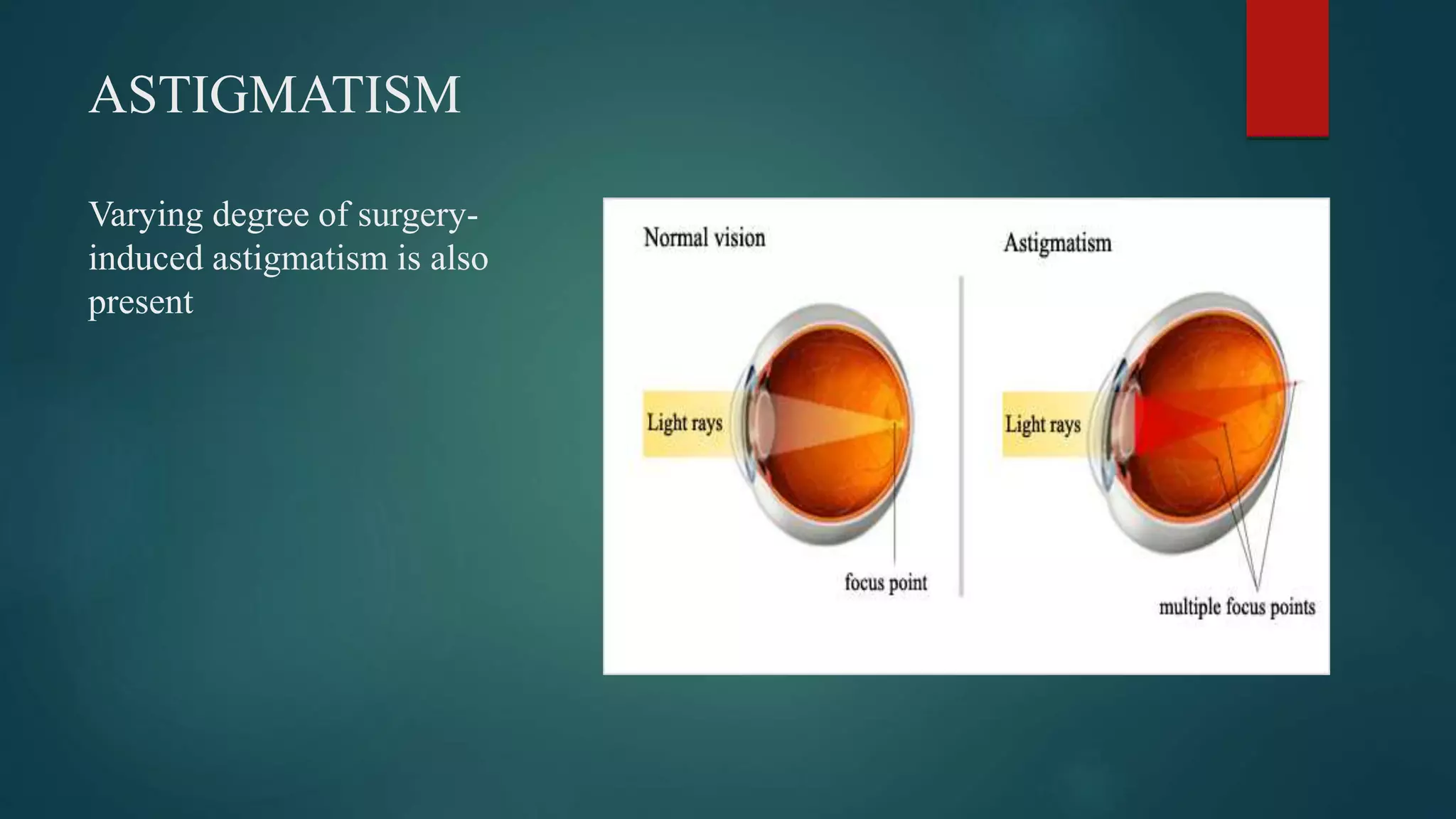 ASTIGMATISM

Varying degree of surgery-induced astigmatism is also present

Normal vision

Light rays

focus point

Astigmatism

Light rays

multiple focus points